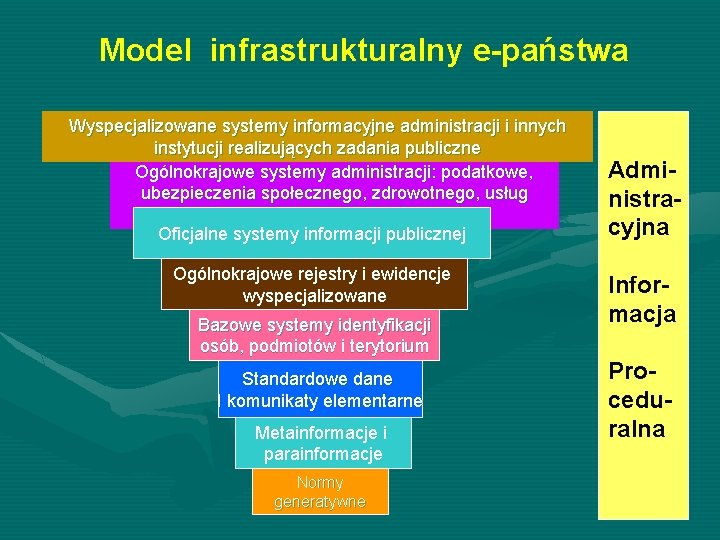 Model infrastrukturalny e-państwa

Wyspecjalizowane systemy informacyjne administracji i innych instytucji realizujących zadania publiczne

Ogólnokrajowe systemy administracji: podatkowe, ubezpieczenia społecznego, zdrowotnego, usług

Oficjalne systemy informacji publicznej

Ogólnokrajowe rejestry i ewidencje wyspecjalizowane

Bazowe systemy identyfikacji osób, podmiotów i terytorium

Standardowe dane i komunikaty elementarne

Metainformacje i parainformacje

Normy generatywne

Administracyjna

Informacja

Proceduralna